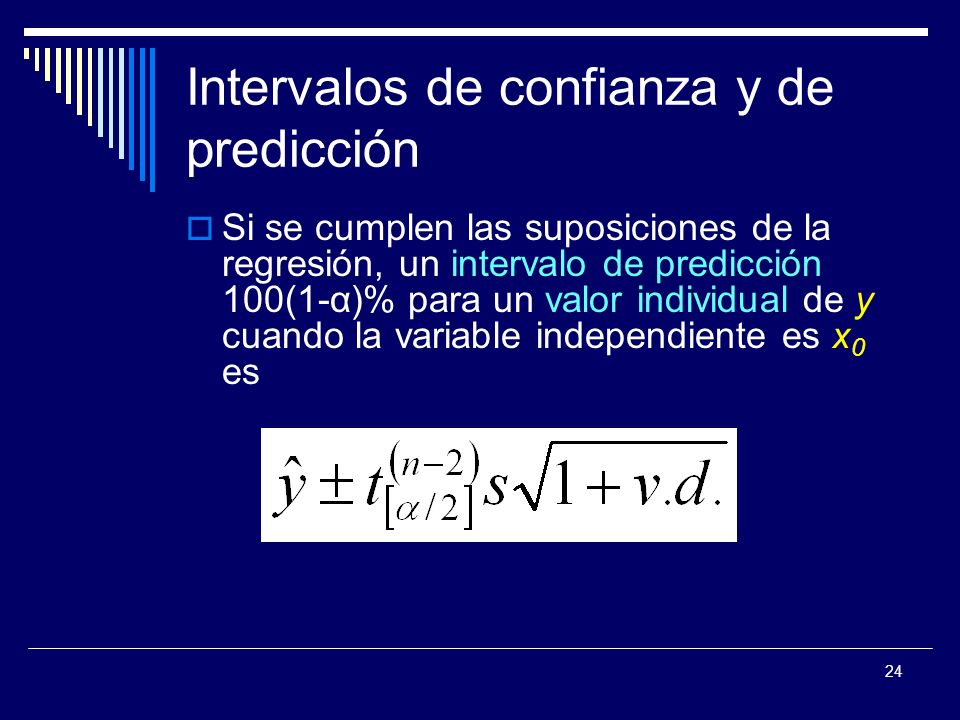 Intervalos de confianza y de predicción

Si se cumplen las suposiciones de la regresión, un intervalo de predicción 100(1-α)% para un valor individual de $y$ cuando la variable independiente es $x_0$ es

$\hat{y} \pm t_{[\alpha/2]}^{(n-2)} s\sqrt{1+v.d.}$

24